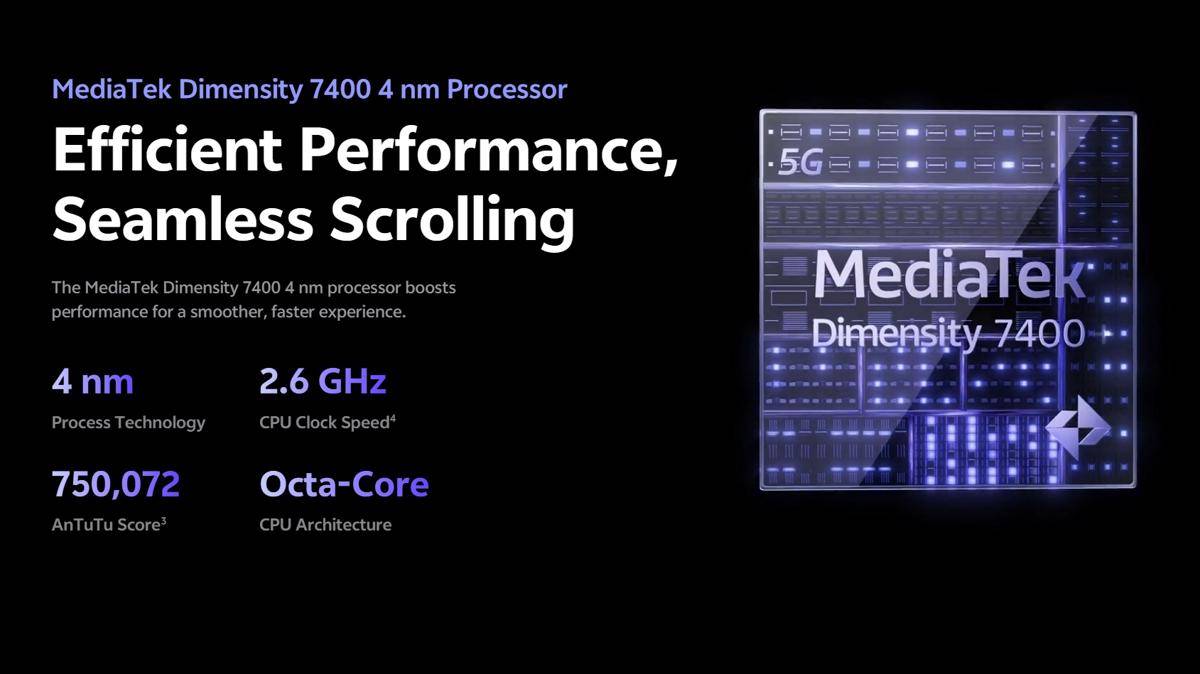 MediaTek Dimensity 7400 4 nm Processor

Efficient Performance, Seamless Scrolling

The MediaTek Dimensity 7400 4 nm processor boosts performance for a smoother, faster experience.

4 nm
Process Technology

2.6 GHz
CPU Clock Speed$^4$

750,072
AnTuTu Score$^3$

Octa-Core
CPU Architecture

5G

MediaTek
Dimensity 7400